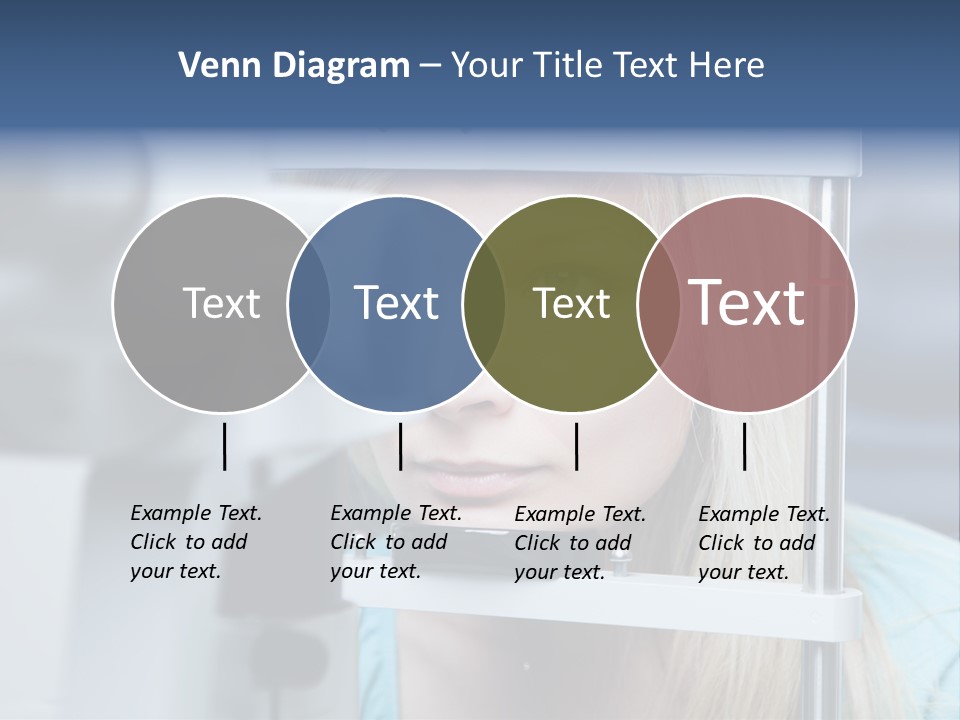 Venn Diagram – Your Title Text Here

Text

Text

Text

Text

Example Text. Click to add your text.

Example Text. Click to add your text.

Example Text. Click to add your text.

Example Text. Click to add your text.